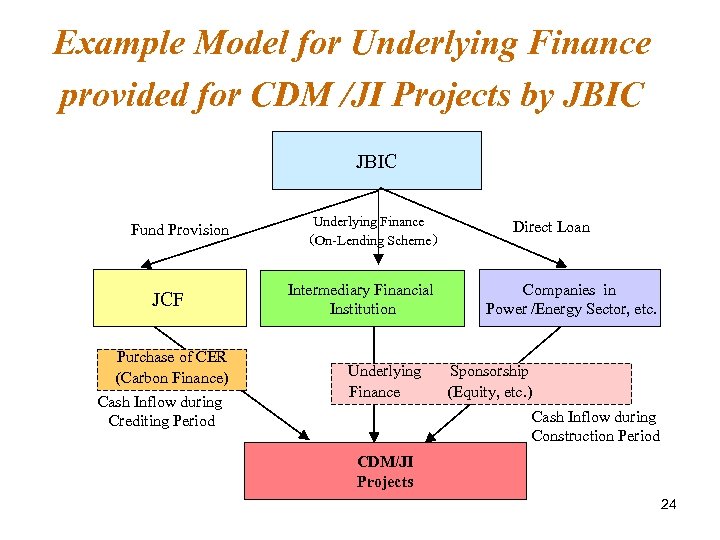 Example Model for Underlying Finance provided for CDM /JI Projects by JBIC

JBIC

Fund Provision

Underlying Finance
(On-Lending Scheme)

Direct Loan

JCF

Intermediary Financial Institution

Companies in Power /Energy Sector, etc.

Purchase of CER
(Carbon Finance)

Cash Inflow during Crediting Period

Underlying Finance

Sponsorship (Equity, etc.)

Cash Inflow during Construction Period

CDM/JI Projects

24